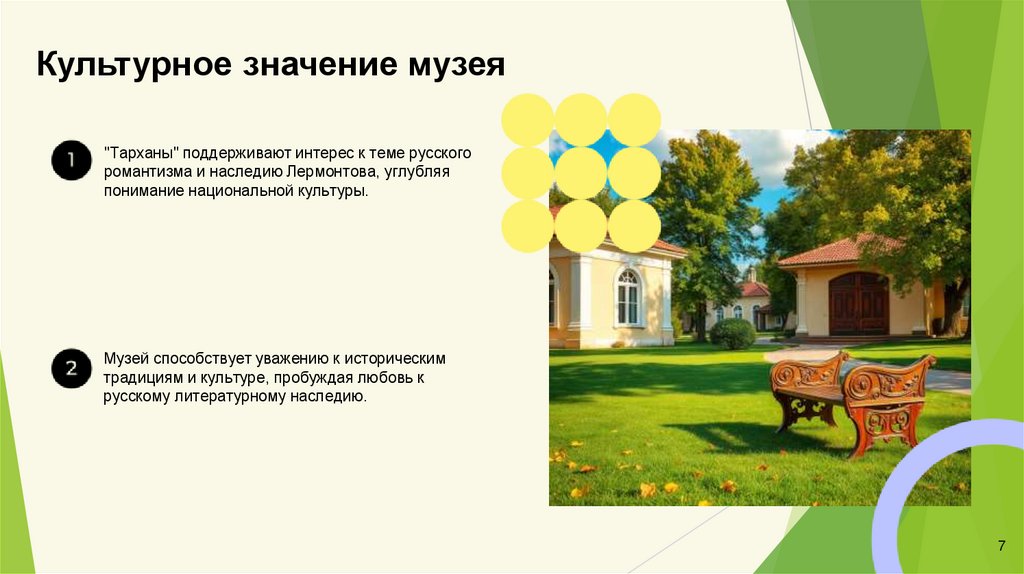 Культурное значение музея

1

"Тарханы" поддерживают интерес к теме русского романтизма и наследию Лермонтова, углубляя понимание национальной культуры.

2

Музей способствует уважению к историческим традициям и культуре, пробуждая любовь к русскому литературному наследию.

7